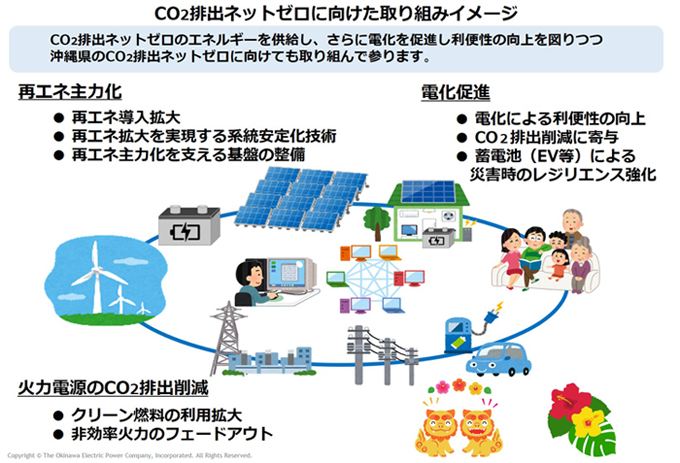 $CO_2$排出ネットゼロに向けた取り組みイメージ

$CO_2$排出ネットゼロのエネルギーを供給し、さらに電化を促進し利便性の向上を図りつつ沖縄県の$CO_2$排出ネットゼロに向けても取り組んで参ります。

再エネ主力化

● 再エネ導入拡大
● 再エネ拡大を実現する系統安定化技術
● 再エネ主力化を支える基盤の整備

電化促進

● 電化による利便性の向上
● $CO_2$排出削減に寄与
● 蓄電池（EV等）による災害時のレジリエンス強化

火力電源の$CO_2$排出削減

● クリーン燃料の利用拡大
● 非効率火力のフェードアウト

Copyright © The Okinawa Electric Power Company, Incorporated. All Rights Reserved.